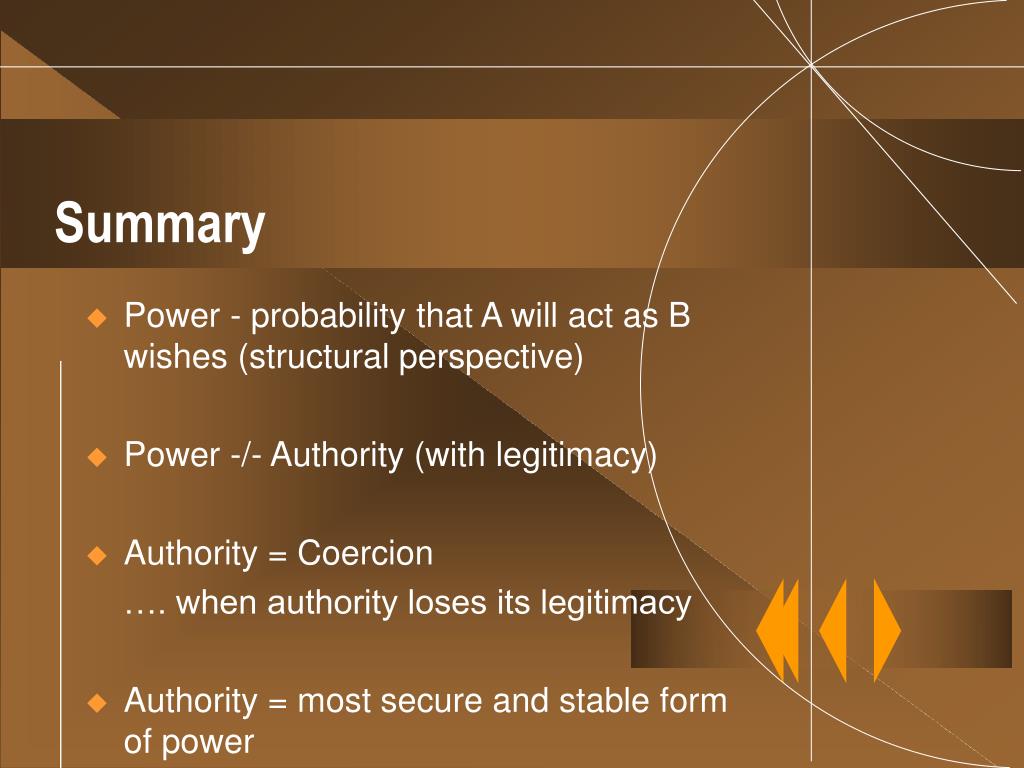 Summary

Power - probability that A will act as B wishes (structural perspective)

Power -/- Authority (with legitimacy)

Authority = Coercion

…. when authority loses its legitimacy

Authority = most secure and stable form of power